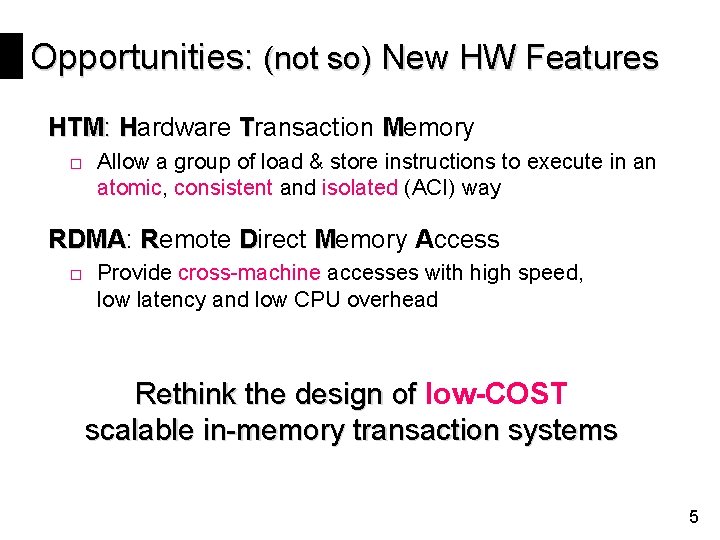 Opportunities: (not so) New HW Features

HTM: Hardware Transaction Memory

□ Allow a group of load & store instructions to execute in an atomic, consistent and isolated (ACI) way

RDMA: Remote Direct Memory Access

□ Provide cross-machine accesses with high speed, low latency and low CPU overhead

Rethink the design of low-COST scalable in-memory transaction systems

5